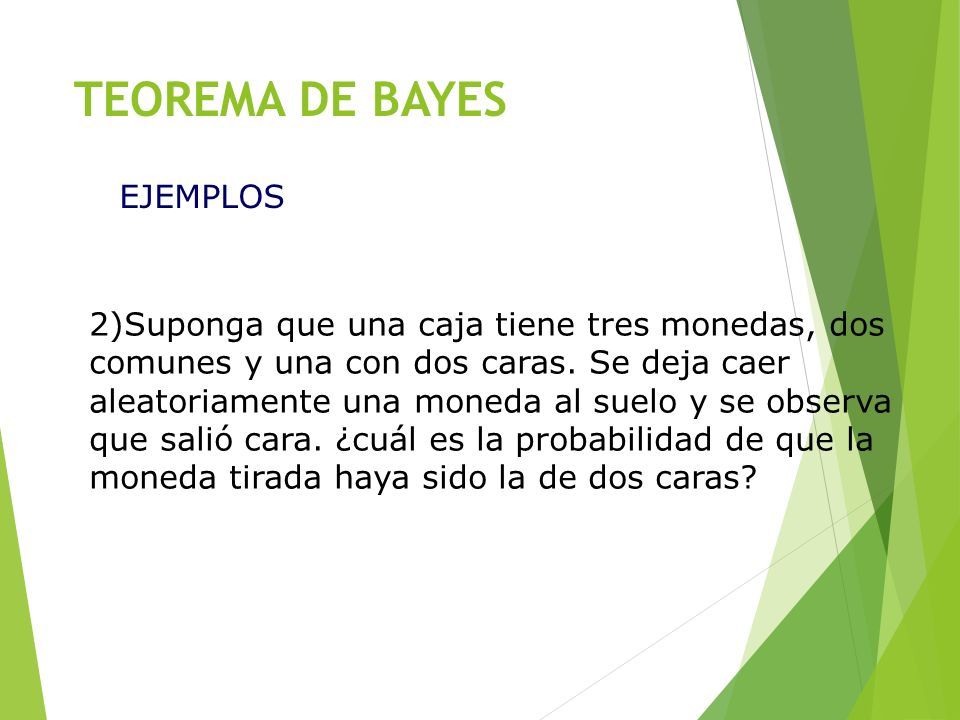 TEOREMA DE BAYES

EJEMPLOS

2)Suponga que una caja tiene tres monedas, dos comunes y una con dos caras. Se deja caer aleatoriamente una moneda al suelo y se observa que salió cara. ¿cuál es la probabilidad de que la moneda tirada haya sido la de dos caras?